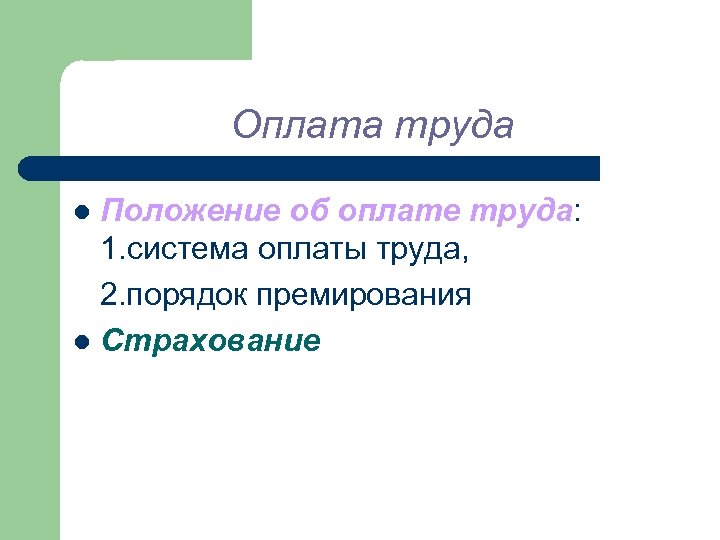 Оплата труда

- Положение об оплате труда: 1.система оплаты труда,
  2.порядок премирования
- Страхование